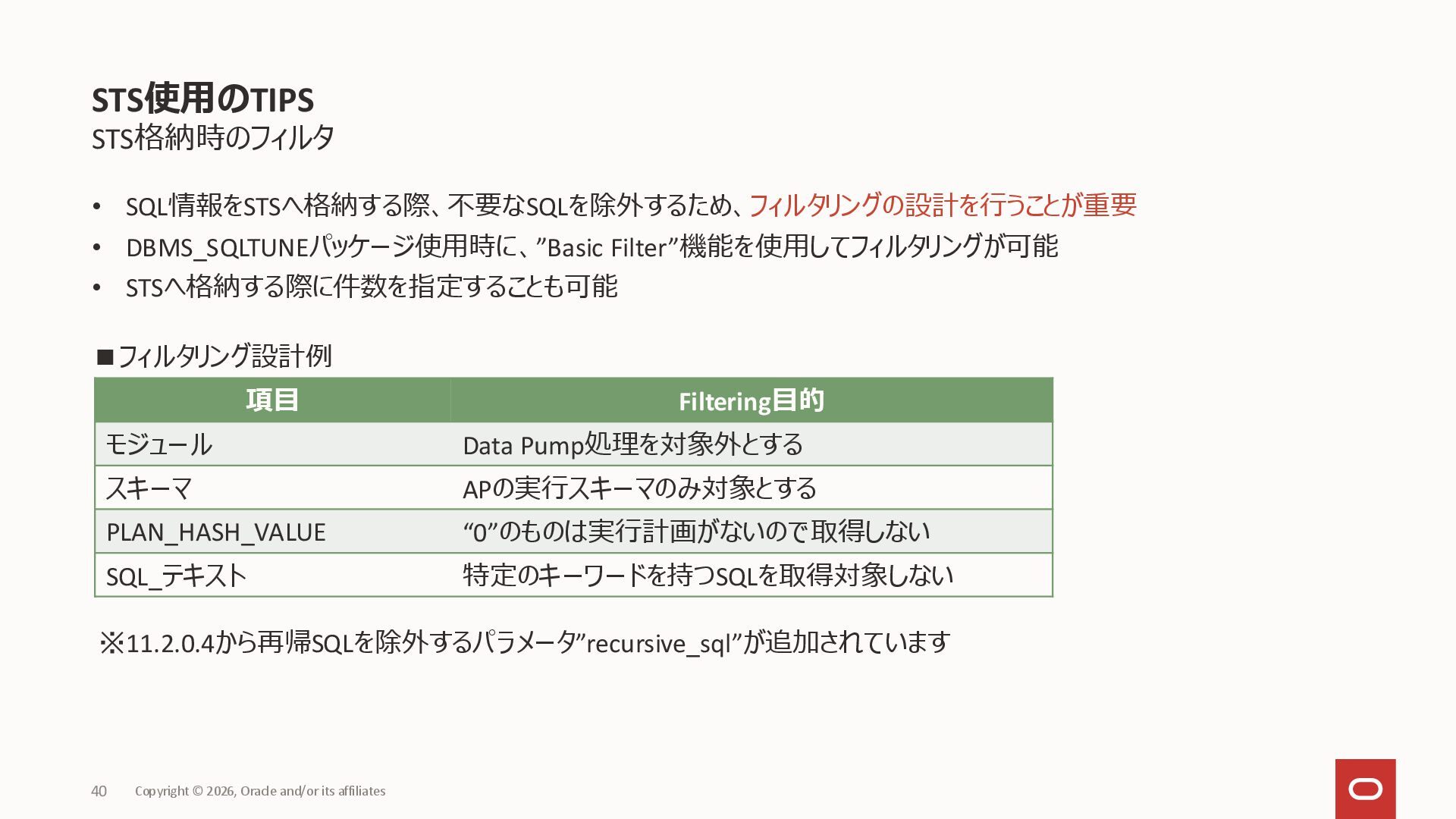 STS使用のTIPS
STS格納時のフィルタ

• SQL情報をSTSへ格納する際、不要なSQLを除外するため、フィルタリングの設計を行うことが重要
• DBMS_SQLTUNEパッケージ使用時に、”Basic Filter”機能を使用してフィルタリングが可能
• STSへ格納する際に件数を指定することも可能

■フィルタリング設計例

| 項目 | Filtering目的 |
|---|---|
| モジュール | Data Pump処理を対象外とする |
| スキーマ | APの実行スキーマのみ対象とする |
| PLAN_HASH_VALUE | “0”のものは実行計画がないので取得しない |
| SQL_テキスト | 特定のキーワードを持つSQLを取得対象しない |

※11.2.0.4から再帰SQLを除外するパラメータ”recursive_sql”が追加されています

40 Copyright © 2026, Oracle and/or its affiliates